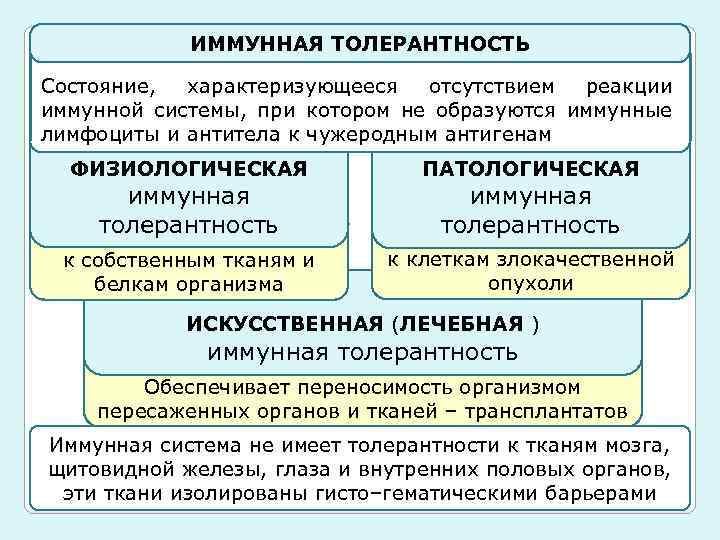 ИММУННАЯ ТОЛЕРАНТНОСТЬ

Состояние, характеризующееся отсутствием реакции иммунной системы, при котором не образуются иммунные лимфоциты и антитела к чужеродным антигенам

ФИЗИОЛОГИЧЕСКАЯ иммунная толерантность

к собственным тканям и белкам организма

ПАТОЛОГИЧЕСКАЯ иммунная толерантность

к клеткам злокачественной опухоли

ИСКУССТВЕННАЯ (ЛЕЧЕБНАЯ ) иммунная толерантность

Обеспечивает переносимость организмом пересаженных органов и тканей – трансплантатов

Иммунная система не имеет толерантности к тканям мозга, щитовидной железы, глаза и внутренних половых органов, эти ткани изолированы гисто–гематическими барьерами